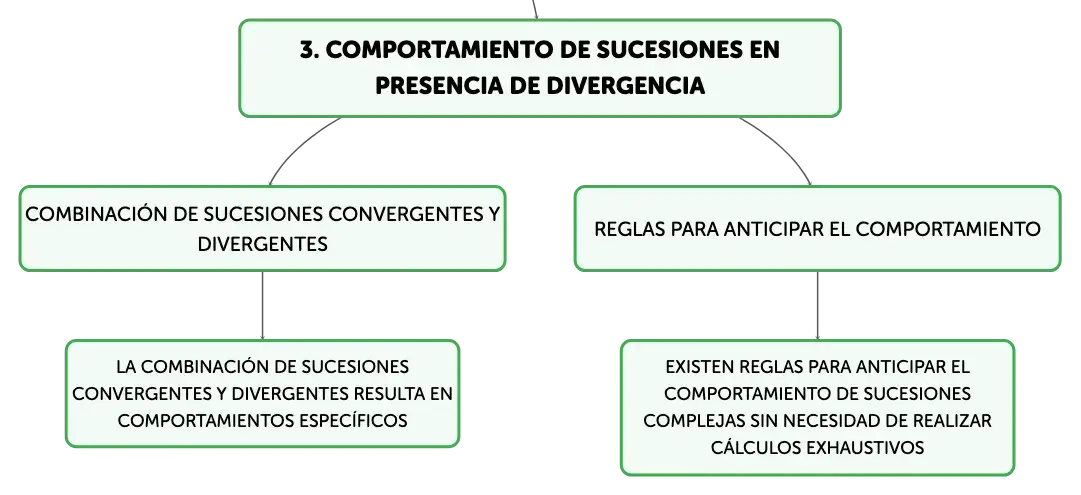 3. COMPORTAMIENTO DE SUCESIONES EN PRESENCIA DE DIVERGENCIA

COMBINACIÓN DE SUCESIONES CONVERGENTES Y DIVERGENTES

LA COMBINACIÓN DE SUCESIONES CONVERGENTES Y DIVERGENTES RESULTA EN COMPORTAMIENTOS ESPECÍFICOS

REGLAS PARA ANTICIPAR EL COMPORTAMIENTO

EXISTEN REGLAS PARA ANTICIPAR EL COMPORTAMIENTO DE SUCESIONES COMPLEJAS SIN NECESIDAD DE REALIZAR CÁLCULOS EXHAUSTIVOS